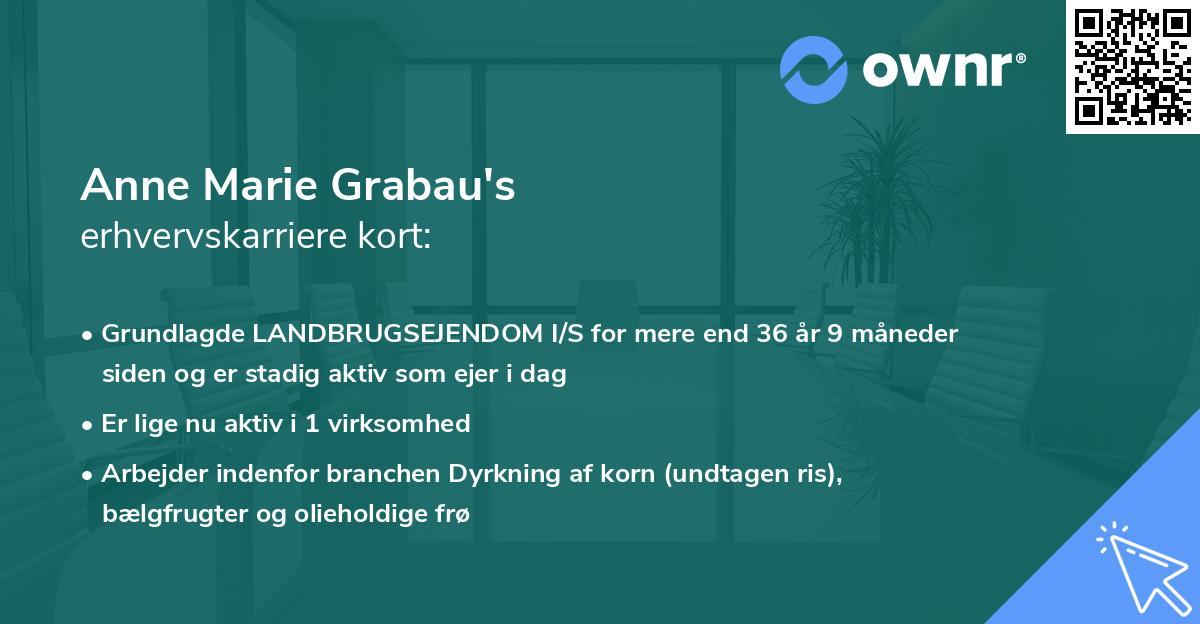 ownr®

Anne Marie Grabau's
erhvervskarriere kort:

• Grundlagde LANDBRUGSEJENDOM I/S for mere end 36 år 9 måneder siden og er stadig aktiv som ejer i dag

• Er lige nu aktiv i 1 virksomhed

• Arbejder indenfor branchen Dyrkning af korn (undtagen ris), bælgfrugter og olieholdige frø